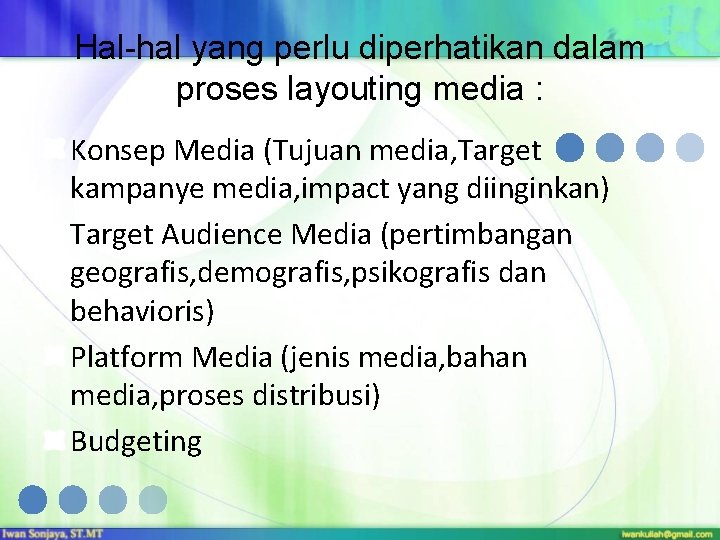 Hal-hal yang perlu diperhatikan dalam proses layouting media :

Konsep Media (Tujuan media,Target kampanye media,impact yang diinginkan)

Target Audience Media (pertimbangan geografis,demografis,psikografis dan behavioris)

Platform Media (jenis media,bahan media,proses distribusi)

Budgeting

Iwan Sonjaya, ST.MT

iwankuliah@gmail.com